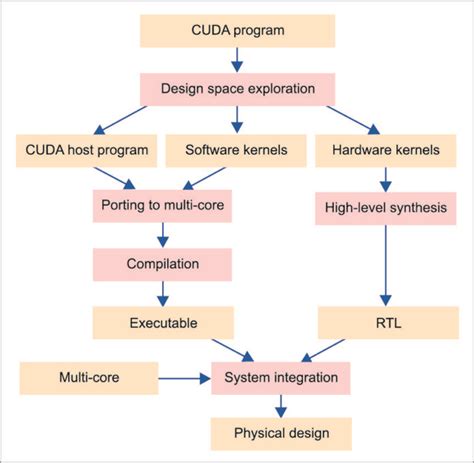 CUDA program

Design space exploration

CUDA host program

Software kernels

Hardware kernels

Porting to multi-core

High-level synthesis

Compilation

Executable

RTL

Multi-core

System integration

Physical design